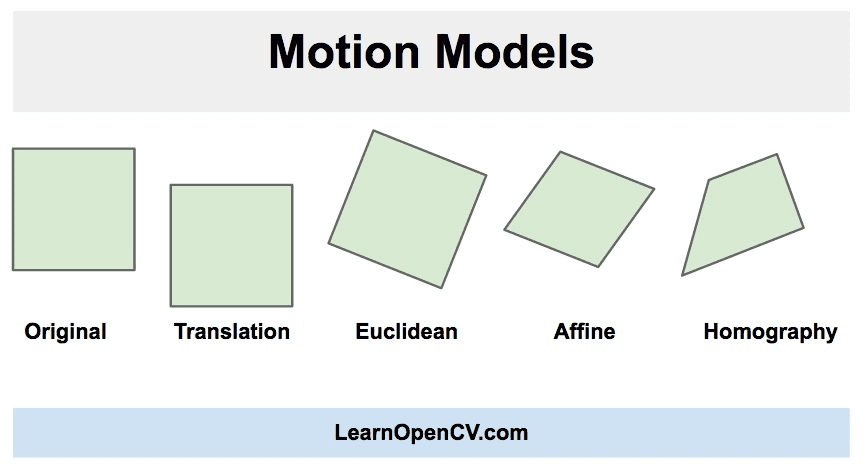 Motion Models

Original

Translation

Euclidean

Affine

Homography

LearnOpenCV.com